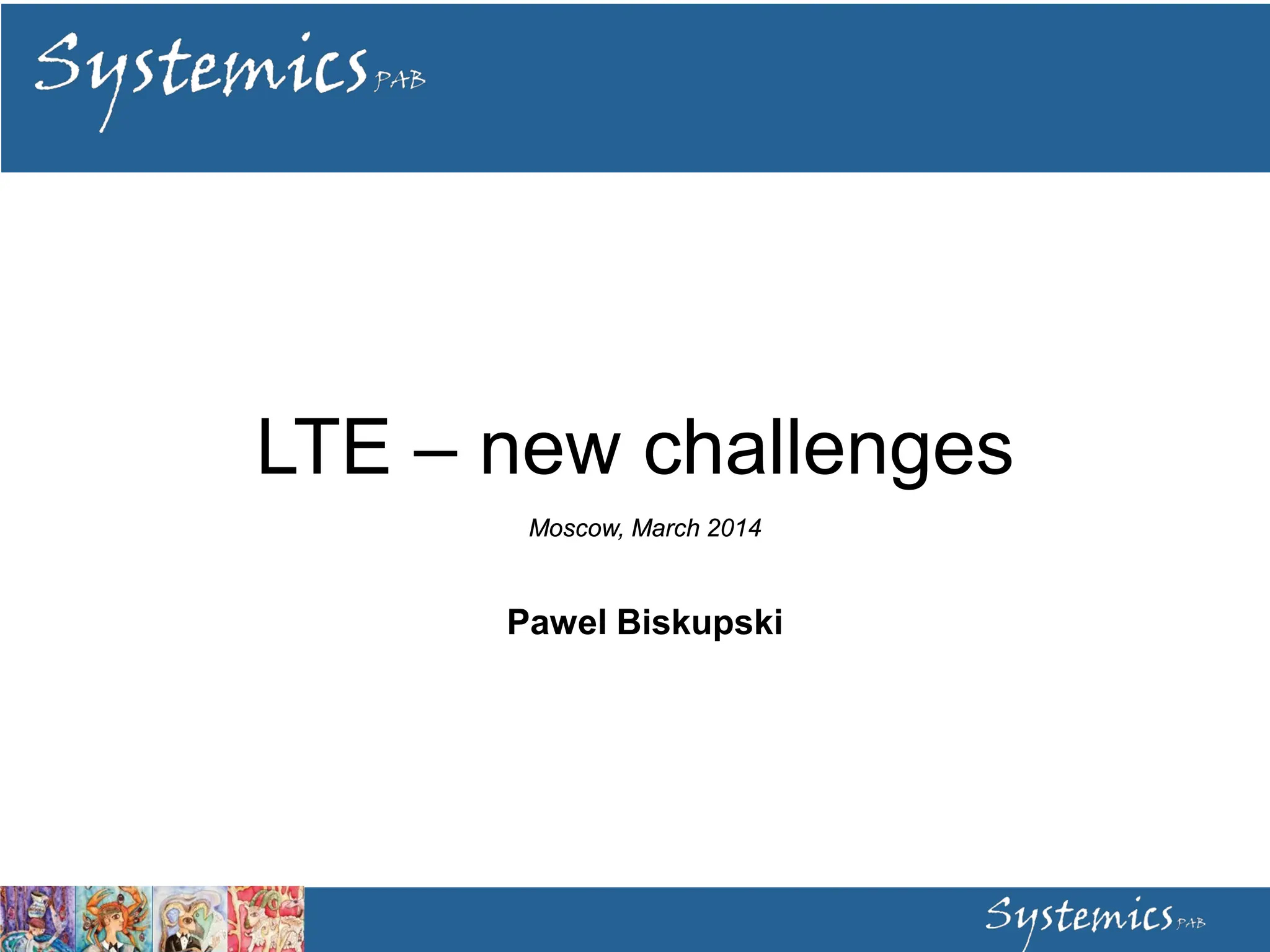 Systemics PAB

LTE – new challenges

Moscow, March 2014

Pawel Biskupski

Systemics PAB